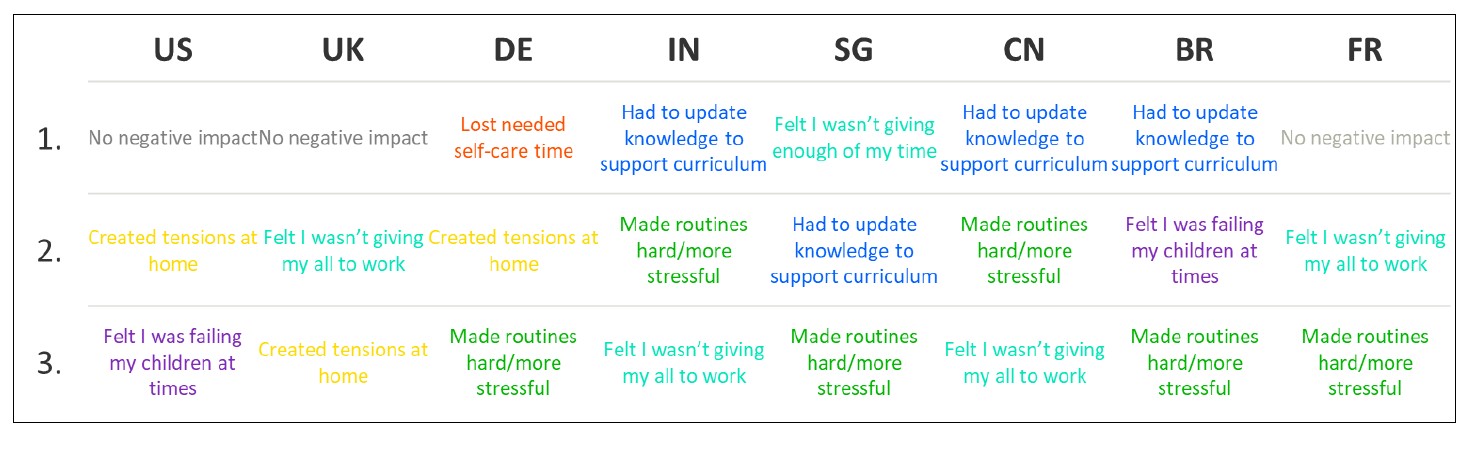 |  | US | UK | DE | IN | SG | CN | BR | FR |
|---|---|---|---|---|---|---|---|---|
| 1. | No negative impact | No negative impact | Lost needed self-care time | Had to update knowledge to support curriculum | Felt I wasn't giving enough of my time | Had to update knowledge to support curriculum | Had to update knowledge to support curriculum | No negative impact |
| 2. | Created tensions at home | Felt I wasn't giving my all to work | Created tensions at home | Made routines hard/more stressful | Had to update knowledge to support curriculum | Made routines hard/more stressful | Felt I was failing my children at times | Felt I wasn't giving my all to work |
| 3. | Felt I was failing my children at times | Created tensions at home | Made routines hard/more stressful | Felt I wasn't giving my all to work | Made routines hard/more stressful | Felt I wasn't giving my all to work | Made routines hard/more stressful | Made routines hard/more stressful |